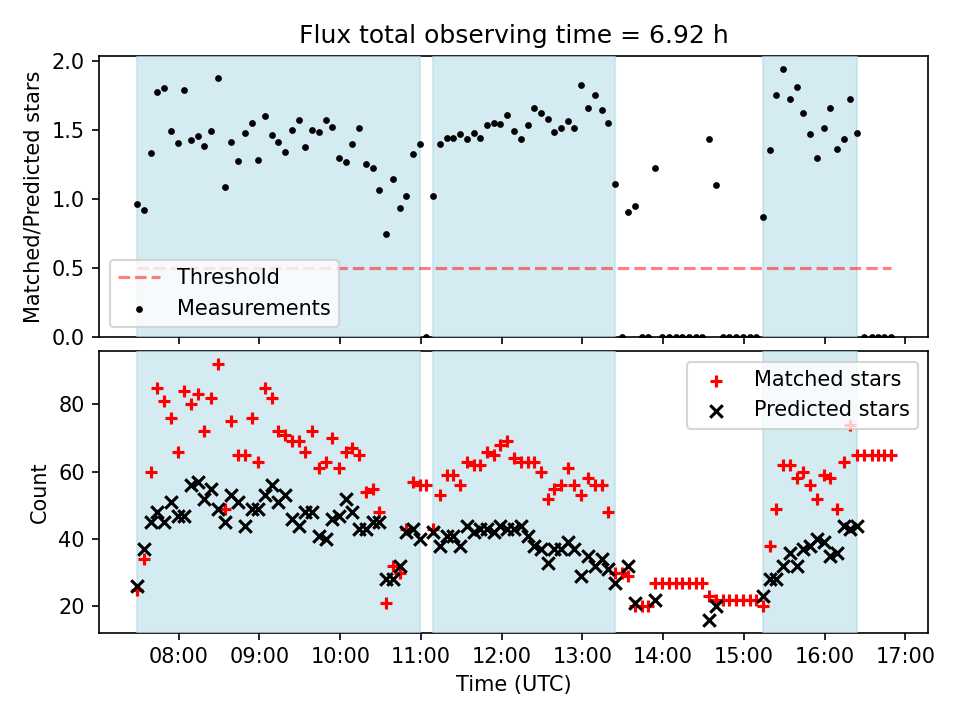 Flux total observing time = 6.92 h

Matched/Predicted stars

2.0
1.5
1.0
0.5
0.0

Threshold
Measurements

Count

80
60
40
20

Matched stars
Predicted stars

08:00 09:00 10:00 11:00 12:00 13:00 14:00 15:00 16:00 17:00
Time (UTC)